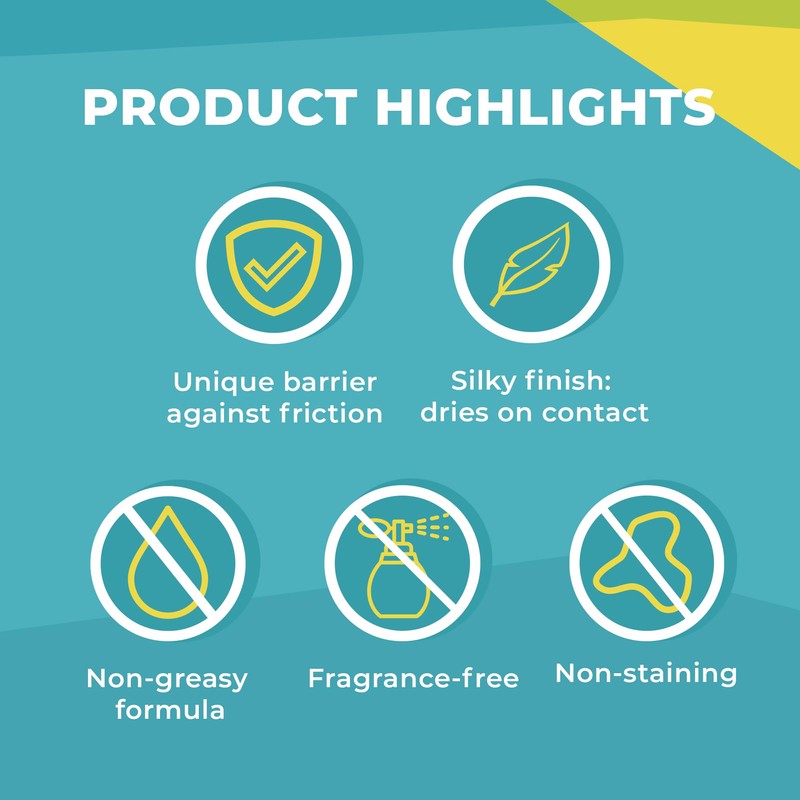 PRODUCT HIGHLIGHTS

Unique barrier against friction

Silky finish: dries on contact

Non-greasy formula

Fragrance-free

Non-staining